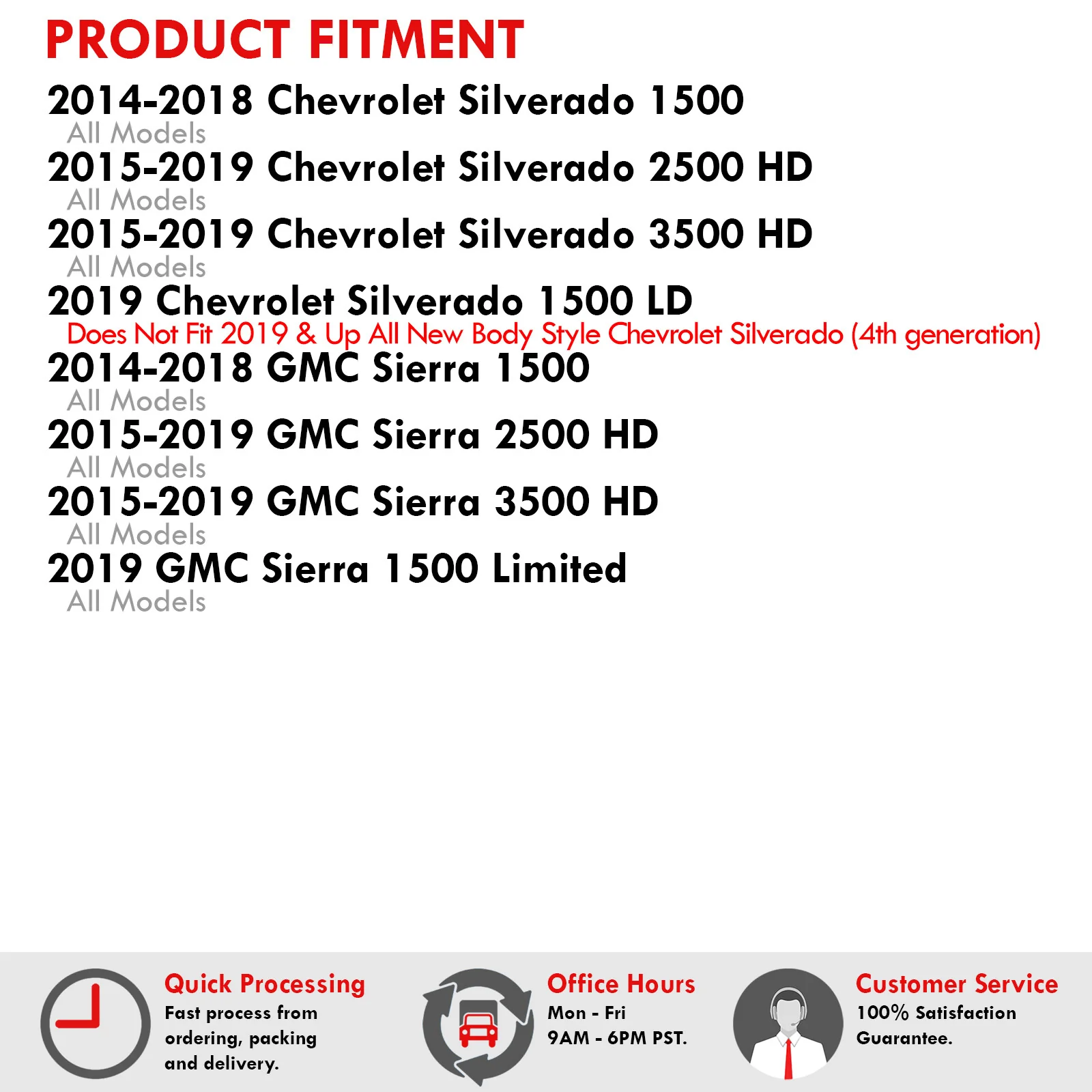 PRODUCT FITMENT

2014-2018 Chevrolet Silverado 1500
All Models
2015-2019 Chevrolet Silverado 2500 HD
All Models
2015-2019 Chevrolet Silverado 3500 HD
All Models
2019 Chevrolet Silverado 1500 LD
Does Not Fit 2019 & Up All New Body Style Chevrolet Silverado (4th generation)
2014-2018 GMC Sierra 1500
All Models
2015-2019 GMC Sierra 2500 HD
All Models
2015-2019 GMC Sierra 3500 HD
All Models
2019 GMC Sierra 1500 Limited
All Models

Quick Processing
Fast process from ordering, packing and delivery.

Office Hours
Mon - Fri
9AM - 6PM PST.

Customer Service
100% Satisfaction Guarantee.